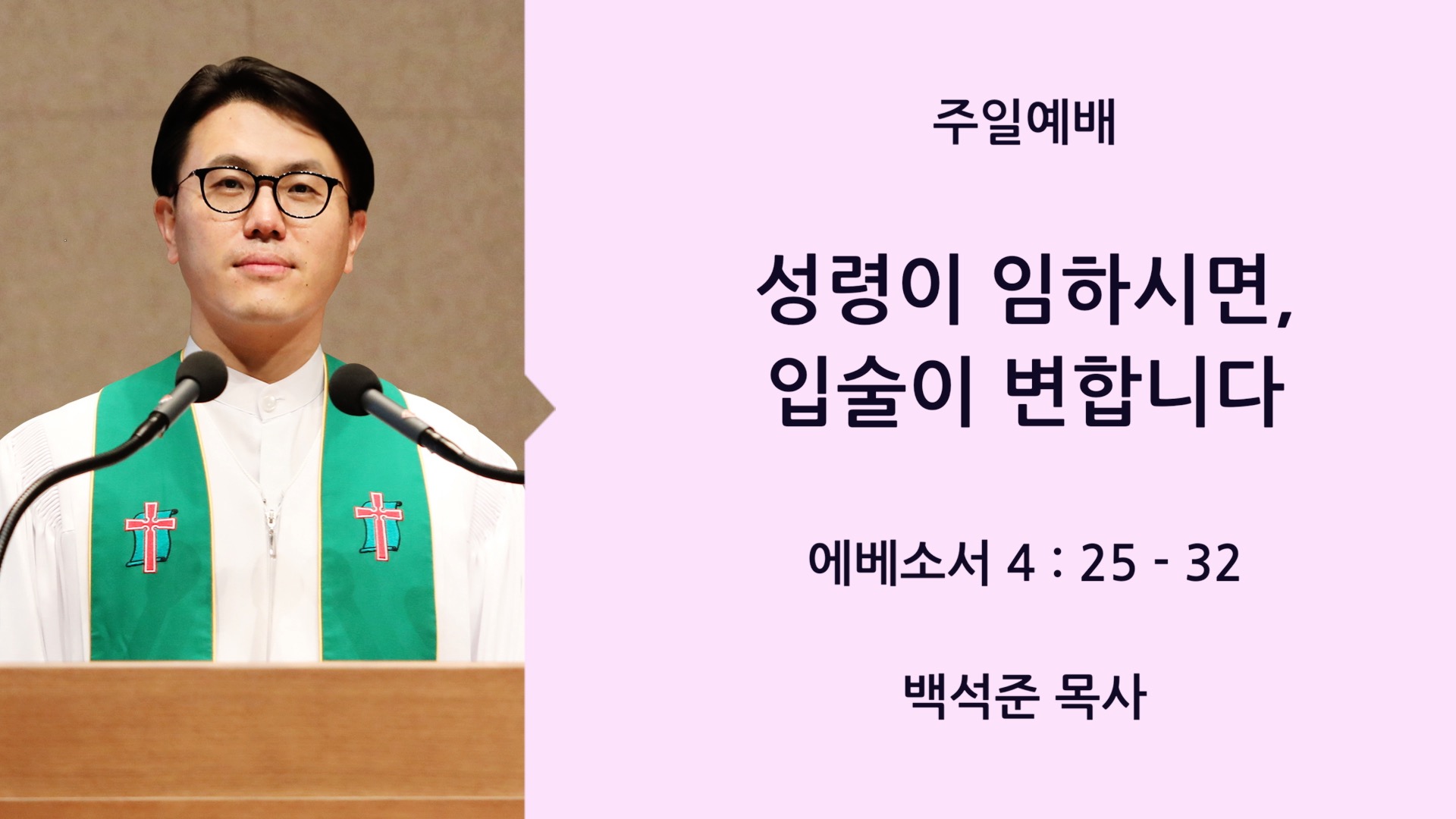 주일예배

성령이 임하시면,
입술이 변합니다

에베소서 4 : 25 - 32

백석준 목사